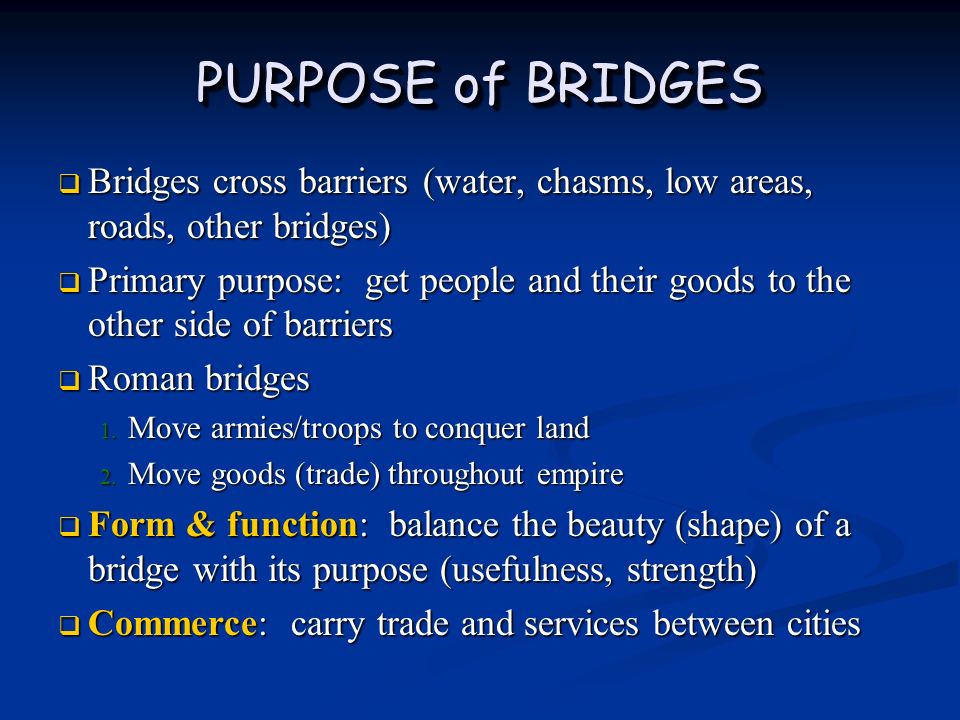 PURPOSE of BRIDGES

❑ Bridges cross barriers (water, chasms, low areas, roads, other bridges)

❑ Primary purpose: get people and their goods to the other side of barriers

❑ Roman bridges

1. Move armies/troops to conquer land
2. Move goods (trade) throughout empire

❑ Form & function: balance the beauty (shape) of a bridge with its purpose (usefulness, strength)

❑ Commerce: carry trade and services between cities